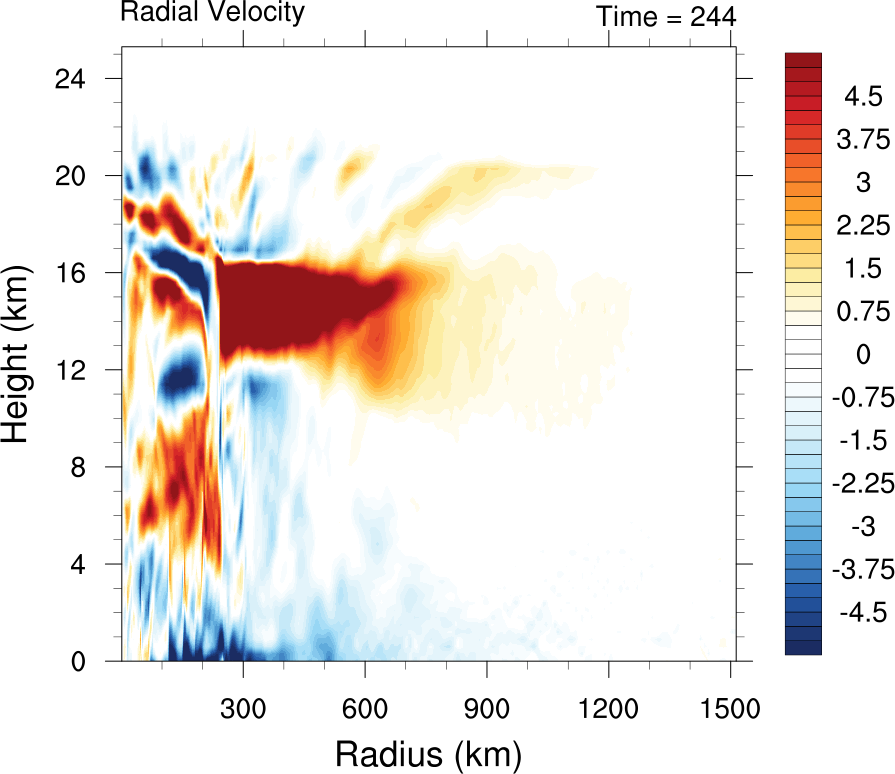 Radial Velocity

Time = 244

Height (km)

24
20
16
12
8
4
0

300
600
900
1200
1500

Radius (km)

4.5
3.75
3
2.25
1.5
0.75
0
-0.75
-1.5
-2.25
-3
-3.75
-4.5